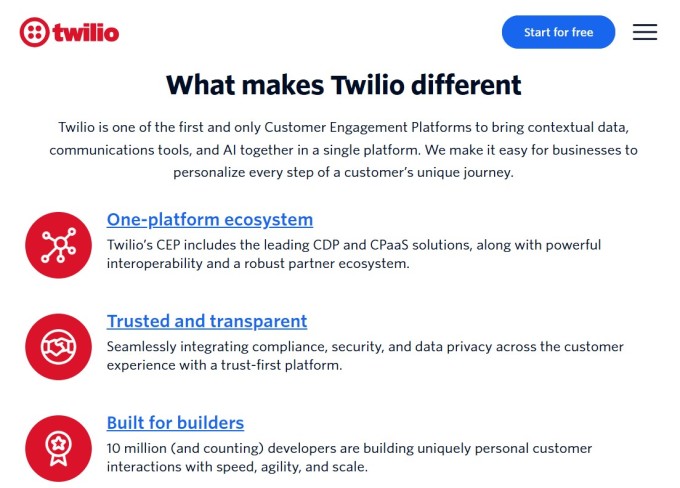 twilio

Start for free

What makes Twilio different

Twilio is one of the first and only Customer Engagement Platforms to bring contextual data, communications tools, and AI together in a single platform. We make it easy for businesses to personalize every step of a customer's unique journey.

One-platform ecosystem

Twilio's CEP includes the leading CDP and CPaaS solutions, along with powerful interoperability and a robust partner ecosystem.

Trusted and transparent

Seamlessly integrating compliance, security, and data privacy across the customer experience with a trust-first platform.

Built for builders

10 million (and counting) developers are building uniquely personal customer interactions with speed, agility, and scale.